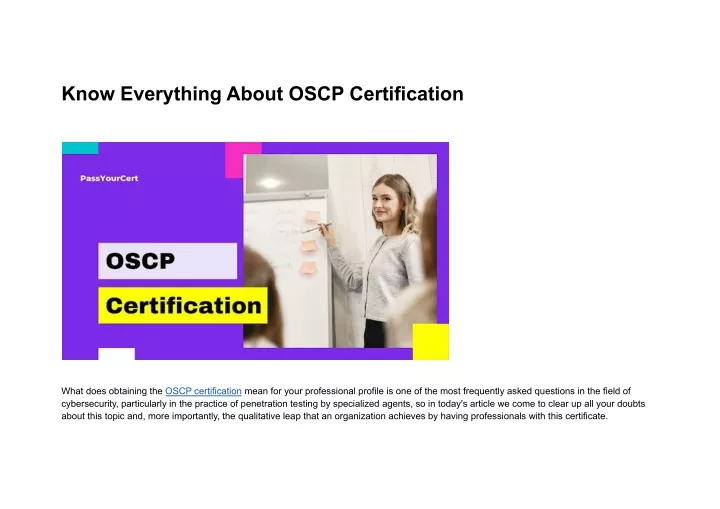 Know Everything About OSCP Certification

PassYourCert

OSCP

Certification

What does obtaining the OSCP certification mean for your professional profile is one of the most frequently asked questions in the field of cybersecurity, particularly in the practice of penetration testing by specialized agents, so in today's article we come to clear up all your doubts about this topic and, more importantly, the qualitative leap that an organization achieves by having professionals with this certificate.